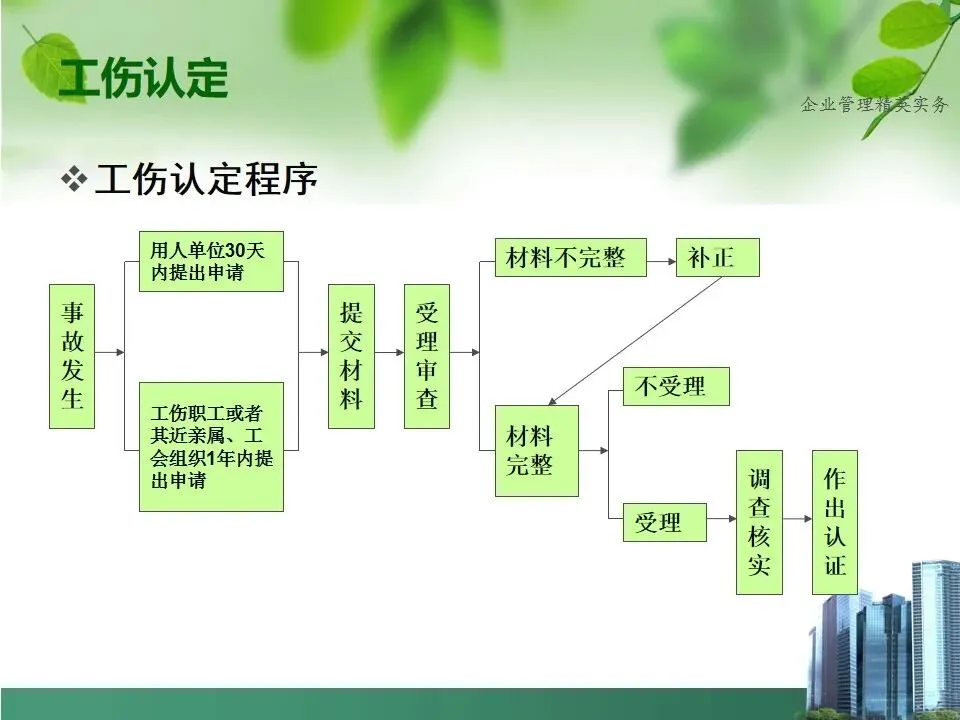 工伤认定

企业管理精英实务

❖ 工伤认定程序

事故发生

用人单位30天内提出申请

工伤职工或者其近亲属、工会组织1年内提出申请

提交材料

受理审查

材料不完整

补正

材料完整

不受理

受理

调查核实

作出认证